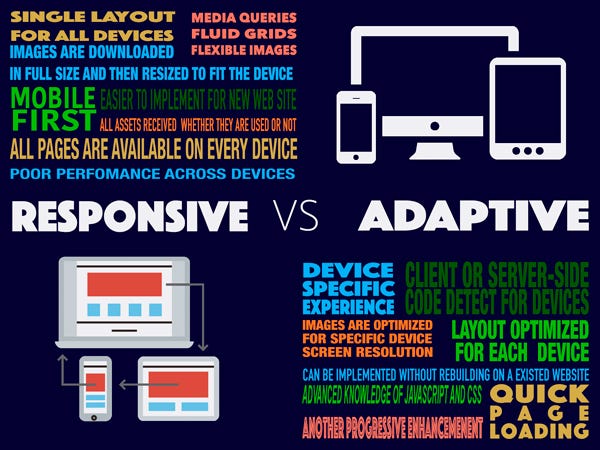 SINGLE LAYOUT FOR ALL DEVICES

MEDIA QUERIES
FLUID GRIDS
FLEXIBLE IMAGES

IMAGES ARE DOWNLOADED IN FULL SIZE AND THEN RESIZED TO FIT THE DEVICE

MOBILE FIRST

EASIER TO IMPLEMENT FOR NEW WEB SITE

ALL ASSETS RECEIVED WHETHER THEY ARE USED OR NOT

ALL PAGES ARE AVAILABLE ON EVERY DEVICE

POOR PERFOMANCE ACROSS DEVICES

RESPONSIVE VS ADAPTIVE

DEVICE SPECIFIC EXPERIENCE

CLIENT OR SERVER-SIDE CODE DETECT FOR DEVICES

IMAGES ARE OPTIMIZED FOR SPECIFIC DEVICE SCREEN RESOLUTION

LAYOUT OPTIMIZED FOR EACH DEVICE

CAN BE IMPLEMENTED WITHOUT REBUILDING ON A EXISTED WEBSITE

ADVANCED KNOWLEDGE OF JAVASCRIPT AND CSS

ANOTHER PROGRESSIVE ENHANCEMENT

QUICK PAGE LOADING